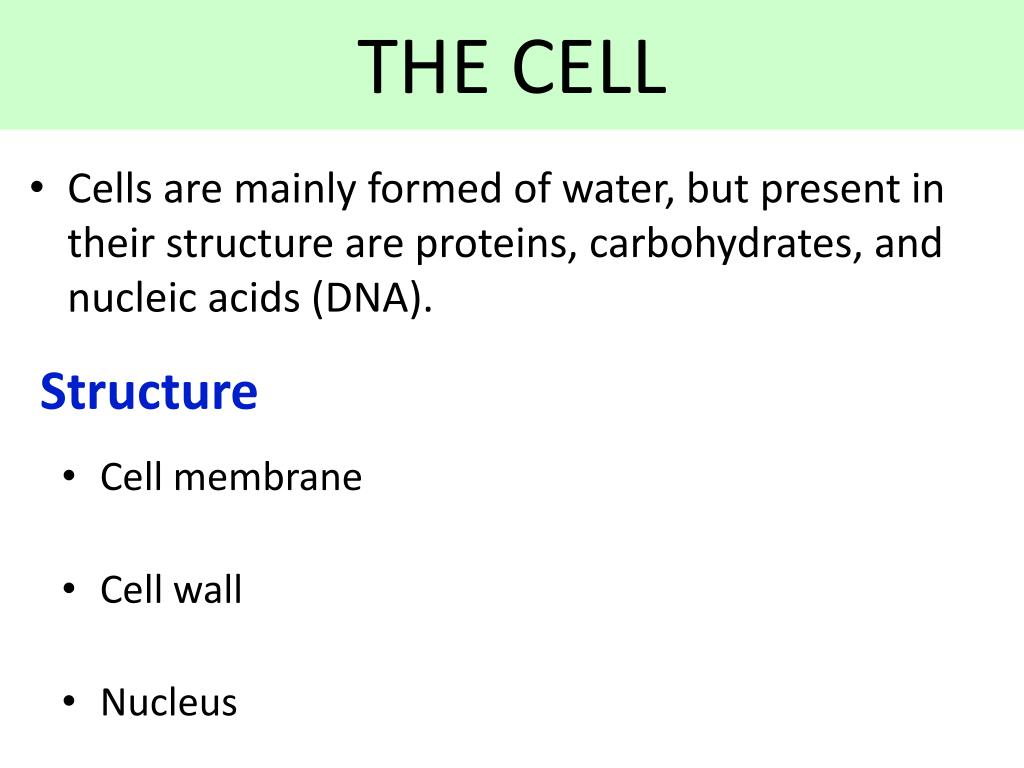 THE CELL

• Cells are mainly formed of water, but present in their structure are proteins, carbohydrates, and nucleic acids (DNA).

Structure

• Cell membrane

• Cell wall

• Nucleus